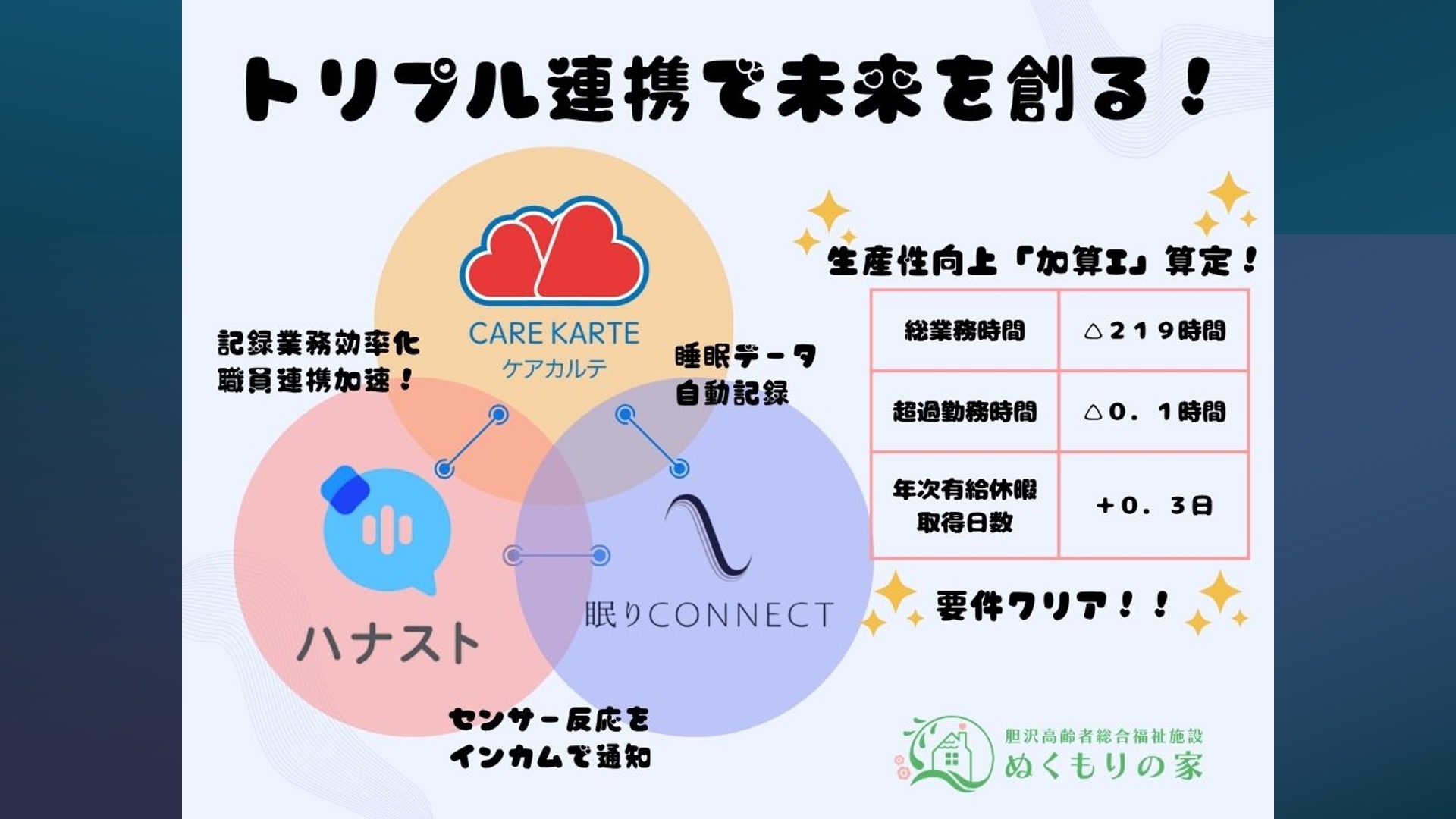 トリプル連携で未来を創る！

CARE KARTE
ケアカルテ

記録業務効率化
職員連携加速！

睡眠データ
自動記録

ハナスト

眠りCONNECT

センサー反応を
インカムで通知

生産性向上「加算Ⅰ」算定！

| 総業務時間 | △２１９時間 |
|---|---|
| 超過勤務時間 | △０．１時間 |
| 年次有給休暇取得日数 | ＋０．３日 |

要件クリア！！

胆沢高齢者総合福祉施設
ぬくもりの家